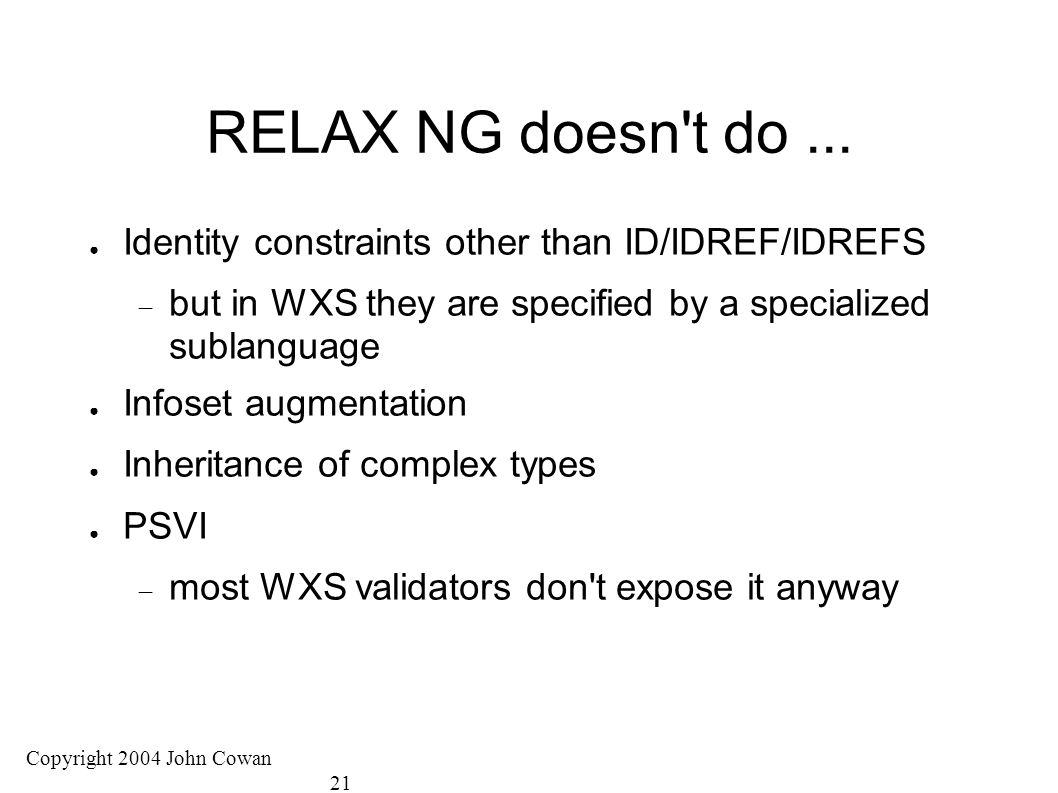 RELAX NG doesn't do ...

● Identity constraints other than ID/IDREF/IDREFS

– but in WXS they are specified by a specialized sublanguage

● Infoset augmentation

● Inheritance of complex types

● PSVI

– most WXS validators don't expose it anyway

Copyright 2004 John Cowan

21